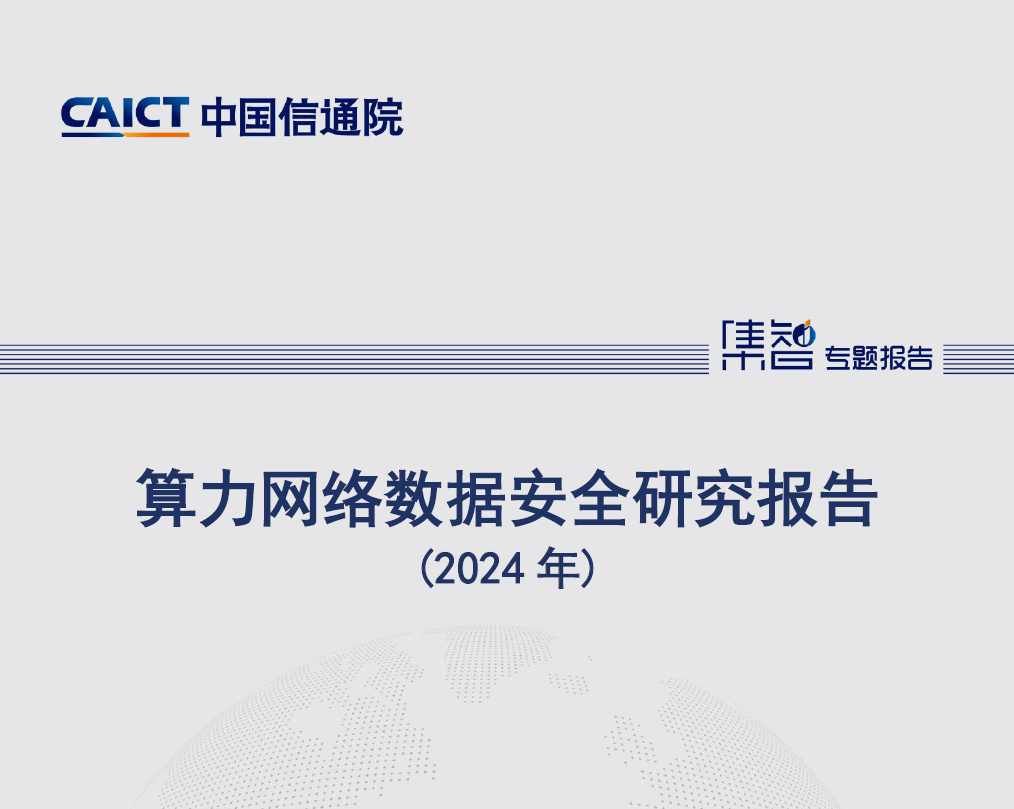 CAICT 中国信通院

集智 专题报告

算力网络数据安全研究报告
（2024 年）